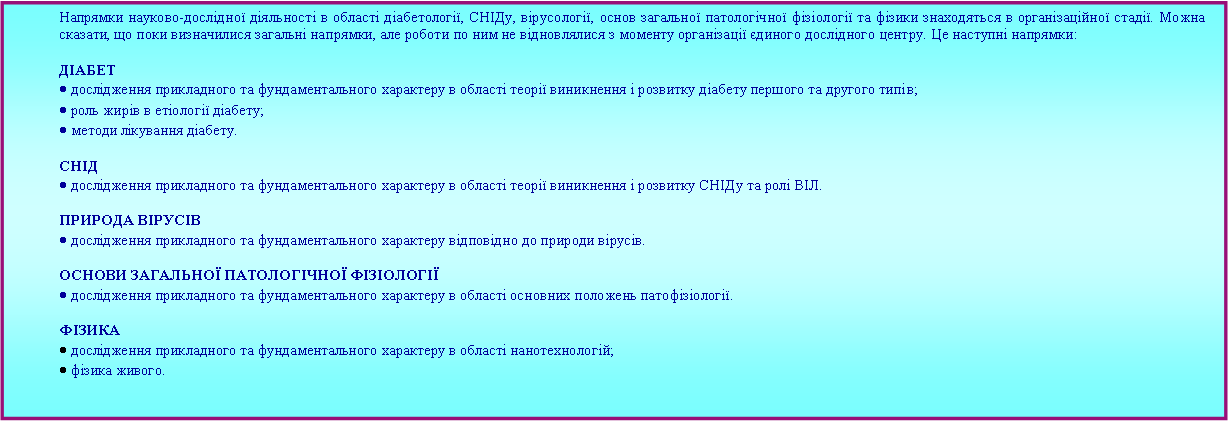 Напрямки науково-дослідної діяльності в області діабетології, СНІДу, вірусології, основ загальної патологічної фізіології та фізики знаходяться в організаційної стадії. Можна сказати, що поки визначилися загальні напрямки, але роботи по ним не відновлялися з моменту організації єдиного дослідного центру. Це наступні напрямки:

ДІАБЕТ
● дослідження прикладного та фундаментального характеру в області теорії виникнення і розвитку діабету першого та другого типів;
● роль жирів в етіології діабету;
● методи лікування діабету.

СНІД
● дослідження прикладного та фундаментального характеру в області теорії виникнення і розвитку СНІДу та ролі ВІЛ.

ПРИРОДА ВІРУСІВ
● дослідження прикладного та фундаментального характеру відповідно до природи вірусів.

ОСНОВИ ЗАГАЛЬНОЇ ПАТОЛОГІЧНОЇ ФІЗІОЛОГІЇ
● дослідження прикладного та фундаментального характеру в області основних положень патофізіології.

ФІЗИКА
● дослідження прикладного та фундаментального характеру в області нанотехнологій;
● фізика живого.